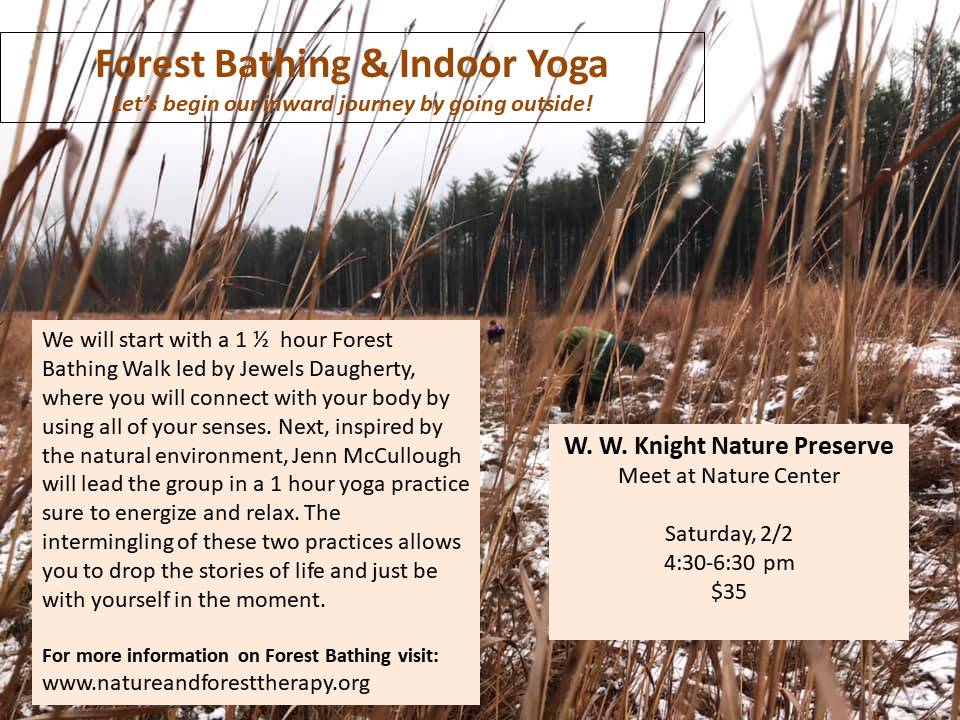 Forest Bathing & Indoor Yoga
Let's begin our inward journey by going outside!

We will start with a 1 ½ hour Forest Bathing Walk led by Jewels Daugherty, where you will connect with your body by using all of your senses. Next, inspired by the natural environment, Jenn McCullough will lead the group in a 1 hour yoga practice sure to energize and relax. The intermingling of these two practices allows you to drop the stories of life and just be with yourself in the moment.

For more information on Forest Bathing visit:
www.natureandforesttherapy.org

W. W. Knight Nature Preserve
Meet at Nature Center

Saturday, 2/2
4:30-6:30 pm
$35